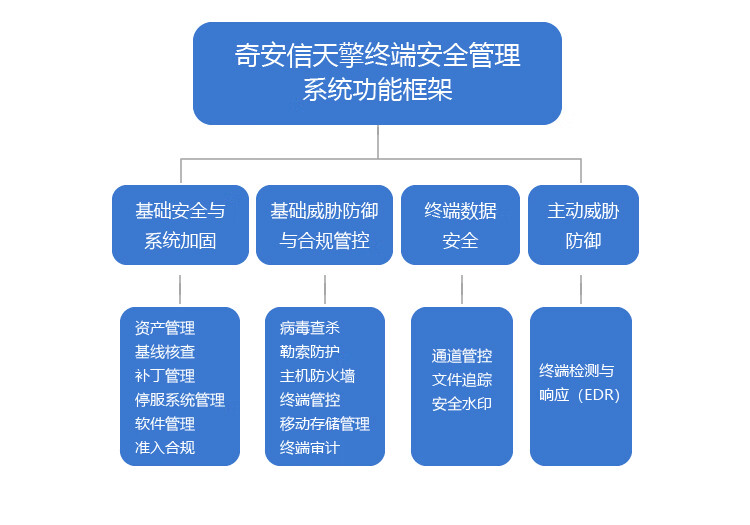 奇安信天擎终端安全管理系统功能框架

基础安全与系统加固

基础威胁防御与合规管控

终端数据安全

主动威胁防御

资产管理
基线核查
补丁管理
停服系统管理
软件管理
准入合规

病毒查杀
勒索防护
主机防火墙
终端管控
移动存储管理
终端审计

通道管控
文件追踪
安全水印

终端检测与响应（EDR）